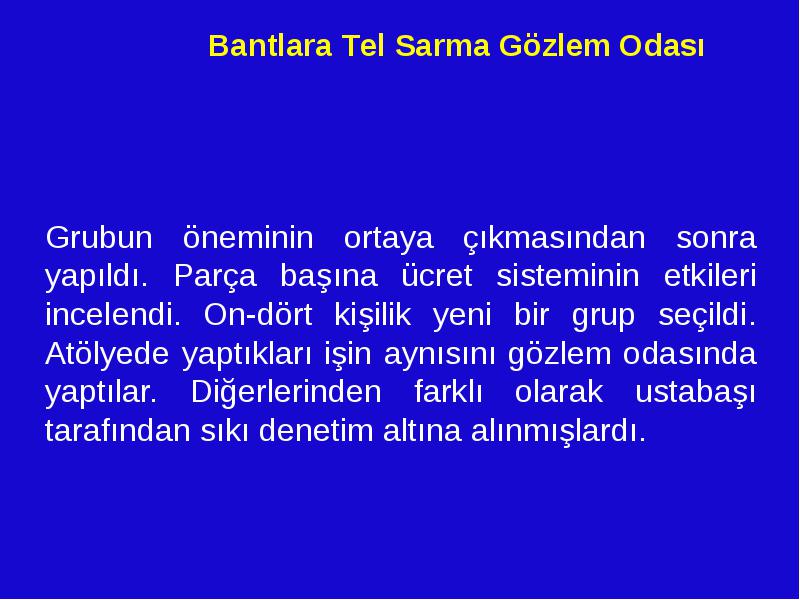 Bantlara Tel Sarma Gözlem Odası

Grubun öneminin ortaya çıkmasından sonra yapıldı. Parça başına ücret sisteminin etkileri incelendi. On-dört kişilik yeni bir grup seçildi. Atölyede yaptıkları işin aynısını gözlem odasında yaptılar. Diğerlerinden farklı olarak ustabaşı tarafından sıkı denetim altına alınmışlardı.